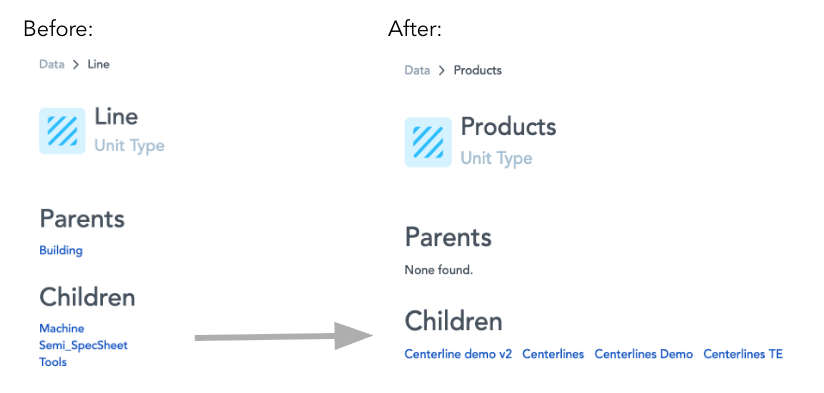 Before:

Data > Line

Line
Unit Type

Parents
Building

Children
Machine
Semi_SpecSheet
Tools

After:

Data > Products

Products
Unit Type

Parents
None found.

Children
Centerline demo v2 Centerlines Centerlines Demo Centerlines TE